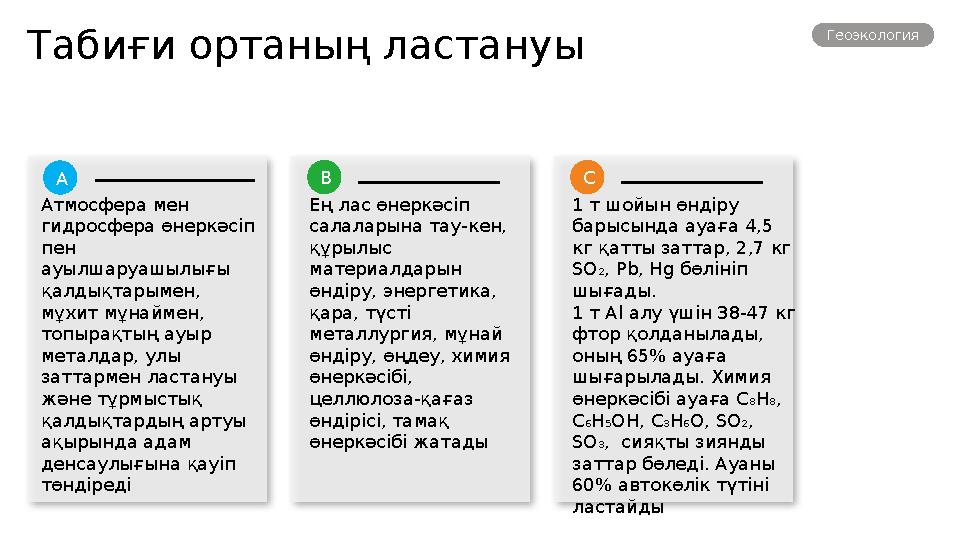 Табиғи ортаның ластануы

Геоэкология

A

Атмосфера мен гидросфера өнеркәсіп пен ауылшаруашылығы қалдықтарымен, мұхит мұнаймен, топырақтың ауыр металдар, улы заттармен ластануы және тұрмыстық қалдықтардың артуы ақырында адам денсаулығына қауіп төндіреді

B

Ең лас өнеркәсіп салаларына тау-кен, құрылыс материалдарын өндіру, энергетика, қара, түсті металлургия, мұнай өндіру, өңдеу, химия өнеркәсібі, целлюлоза-қағаз өндірісі, тамақ өнеркәсібі жатады

C

1 т шойын өндіру барысында ауаға 4,5 кг қатты заттар, 2,7 кг $SO_2$, Pb, Hg бөлініп шығады.
1 т Al алу үшін 38-47 кг фтор қолданылады, оның 65% ауаға шығарылады. Химия өнеркәсібі ауаға $C_8H_8$, $C_6H_5OH$, $C_3H_6O$, $SO_2$, $SO_3$, сияқты зиянды заттар бөледі. Ауаны 60% автокөлік түтіні ластайды